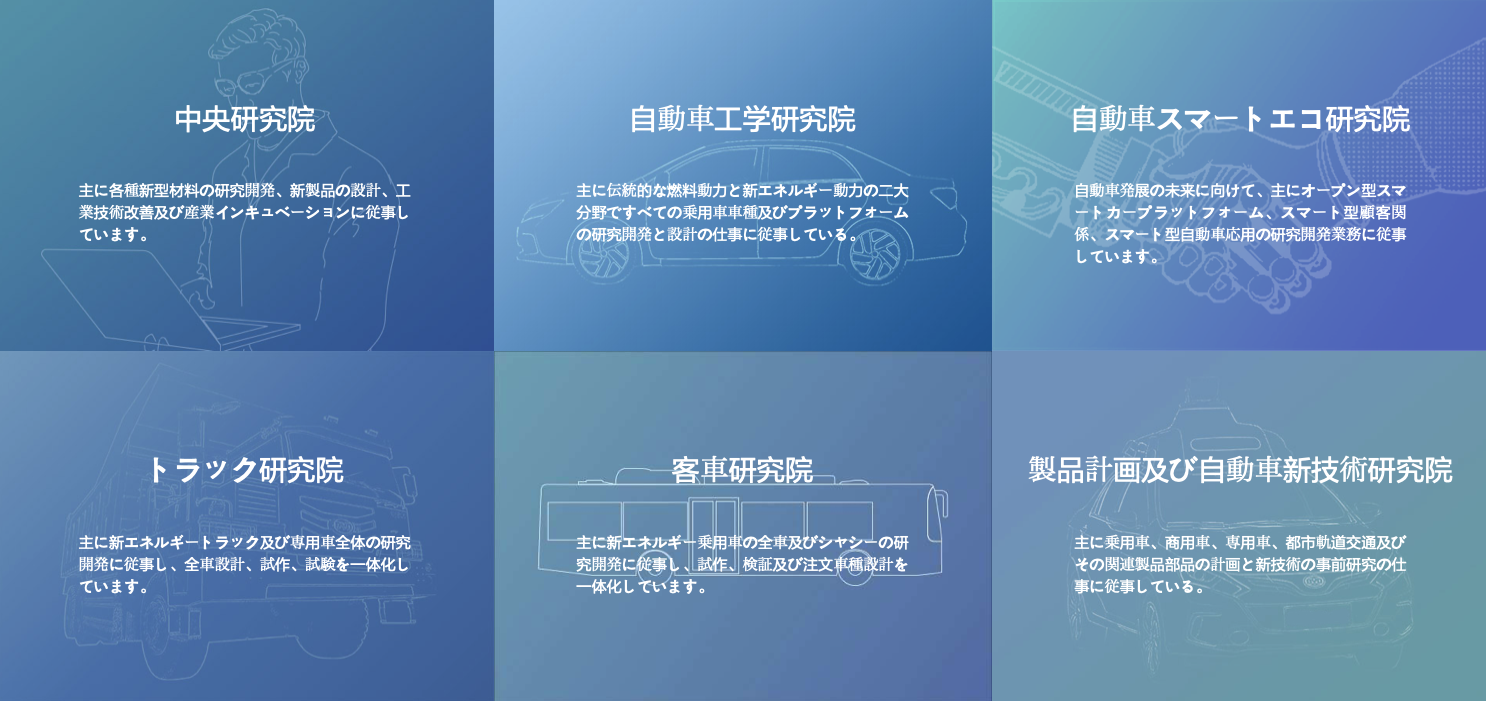 中央研究院

主に各種新型材料の研究開発、新製品の設計、工業技術改善及び産業インキュベーションに従事しています。

自動車工学研究院

主に伝統的な燃料動力と新エネルギー動力の二大分野ですべての乗用車車種及びプラットフォームの研究開発と設計の仕事に従事している。

自動車スマートエコ研究院

自動車発展の未来に向けて、主にオープン型スマートカープラットフォーム、スマート型顧客関係、スマート型自動車応用の研究開発業務に従事しています。

トラック研究院

主に新エネルギートラック及び専用車全体の研究開発に従事し、全車設計、試作、試験を一体化しています。

客車研究院

主に新エネルギー乗用車の全車及びシャシーの研究開発に従事し、試作、検証及び注文車種設計を一体化しています。

製品計画及び自動車新技術研究院

主に乗用車、商用車、専用車、都市軌道交通及びその関連製品部品の計画と新技術の事前研究の仕事に従事している。